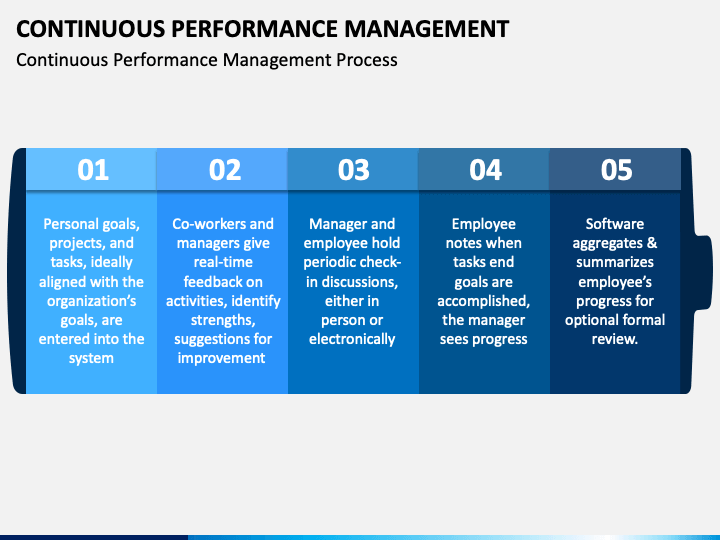 CONTINUOUS PERFORMANCE MANAGEMENT

Continuous Performance Management Process

01

Personal goals, projects, and tasks, ideally aligned with the organization's goals, are entered into the system

02

Co-workers and managers give real-time feedback on activities, identify strengths, suggestions for improvement

03

Manager and employee hold periodic check-in discussions, either in person or electronically

04

Employee notes when tasks end goals are accomplished, the manager sees progress

05

Software aggregates & summarizes employee's progress for optional formal review.